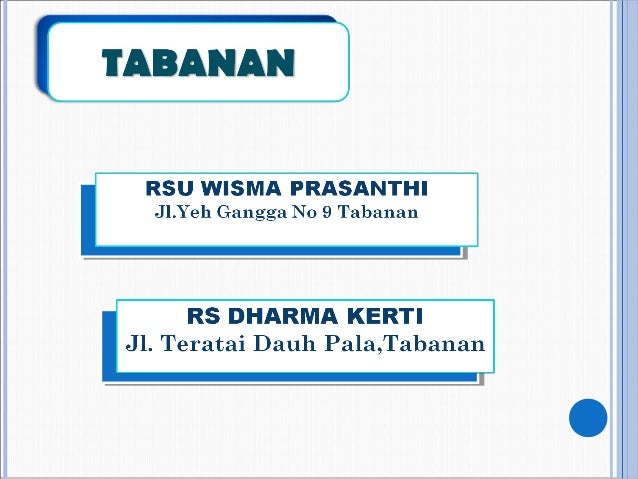 TABANAN

RSU WISMA PRASANTHI
Jl.Yeh Gangga No 9 Tabanan

RS DHARMA KERTI
Jl. Teratai Dauh Pala,Tabanan